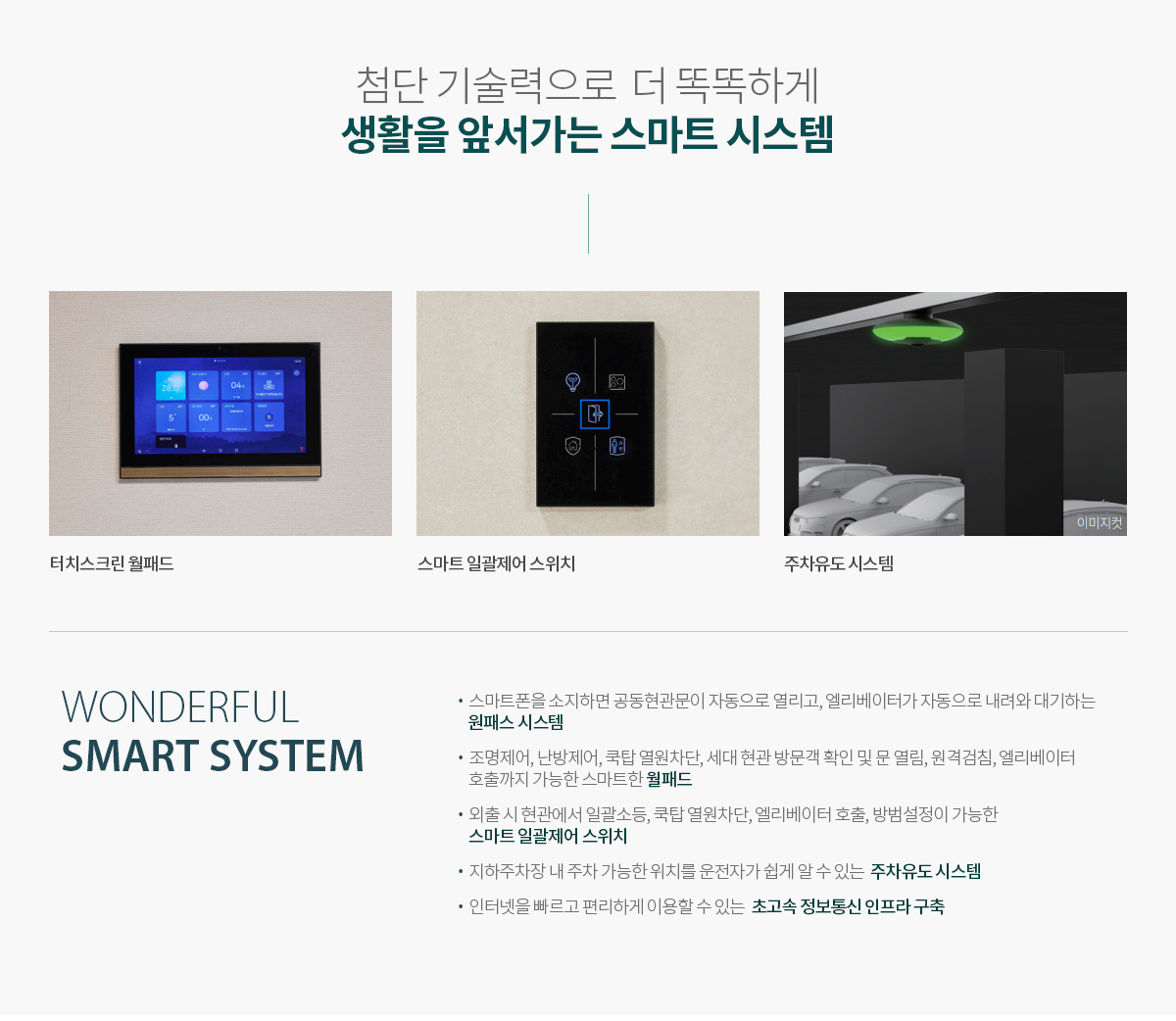 첨단 기술력으로 더 똑똑하게
생활을 앞서가는 스마트 시스템

28.0° 04 5° 00

터치스크린 월패드

스마트 일괄제어 스위치

이미지컷

주차유도 시스템

WONDERFUL
SMART SYSTEM

• 스마트폰을 소지하면 공동현관문이 자동으로 열리고, 엘리베이터가 자동으로 내려와 대기하는 원패스 시스템

• 조명제어, 난방제어, 쿡탑 열원차단, 세대 현관 방문객 확인 및 문 열림, 원격검침, 엘리베이터 호출까지 가능한 스마트한 월패드

• 외출 시 현관에서 일괄소등, 쿡탑 열원차단, 엘리베이터 호출, 방범설정이 가능한 스마트 일괄제어 스위치

• 지하주차장 내 주차 가능한 위치를 운전자가 쉽게 알 수 있는 주차유도 시스템

• 인터넷을 빠르고 편리하게 이용할 수 있는 초고속 정보통신 인프라 구축